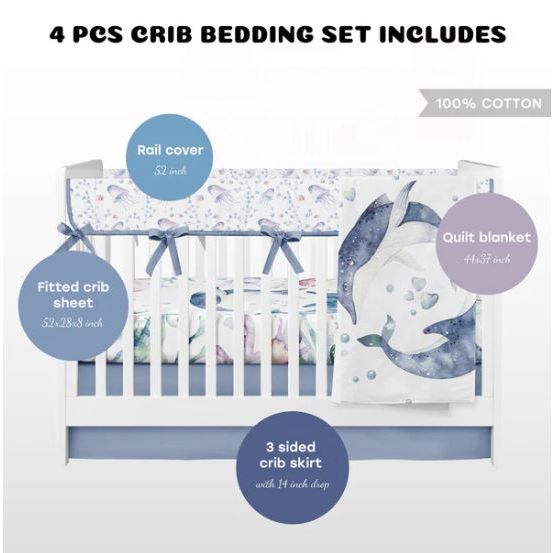 4 PCS CRIB BEDDING SET INCLUDES

100% COTTON

Rail cover
52 inch

Quilt blanket
44x37 inch

Fitted crib sheet
52x28x8 inch

3 sided crib skirt
with 14 inch drop